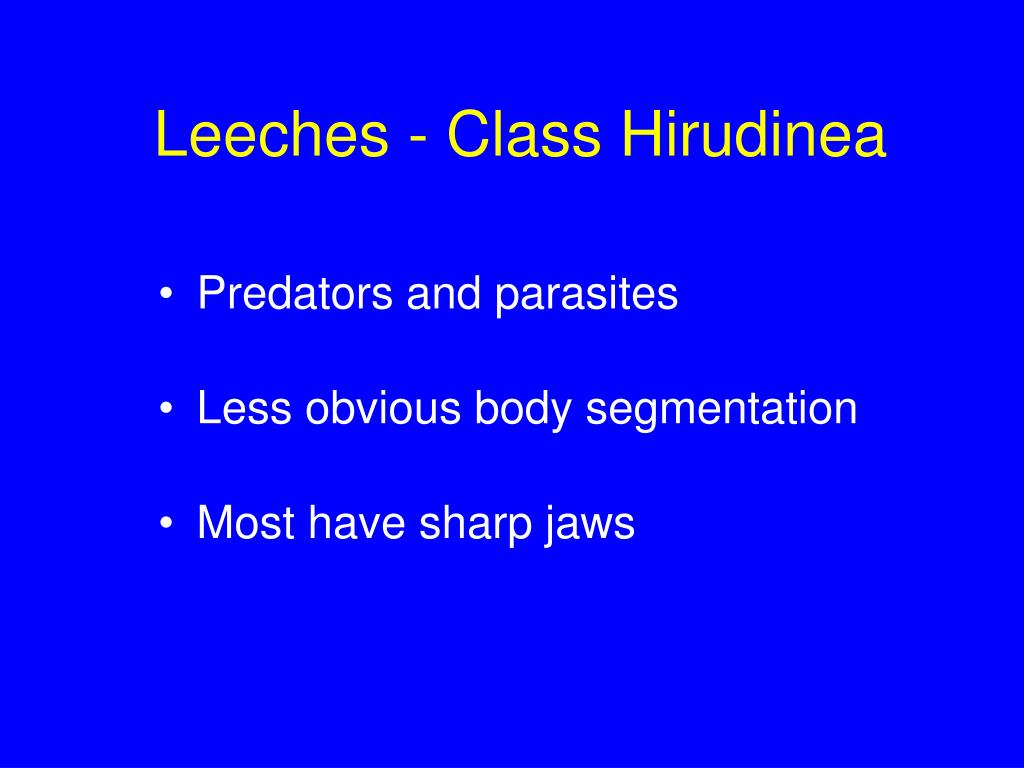 Leeches - Class Hirudinea

• Predators and parasites

• Less obvious body segmentation

• Most have sharp jaws